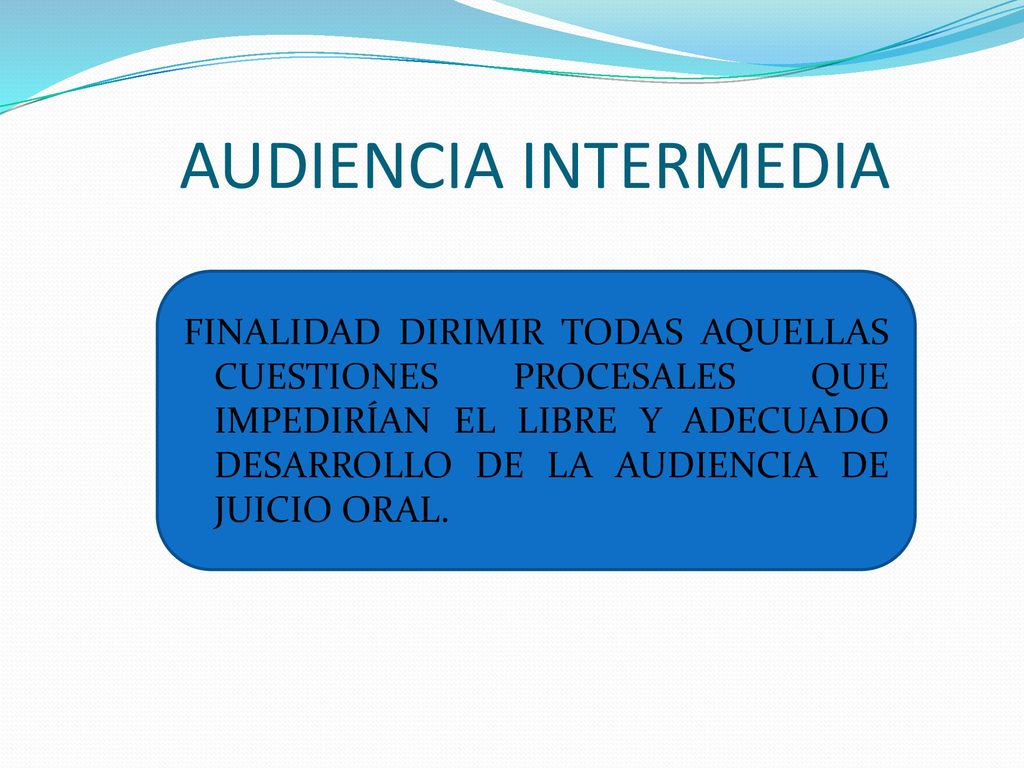 AUDIENCIA INTERMEDIA

FINALIDAD DIRIMIR TODAS AQUELLAS CUESTIONES PROCESALES QUE IMPEDIRÍAN EL LIBRE Y ADECUADO DESARROLLO DE LA AUDIENCIA DE JUICIO ORAL.